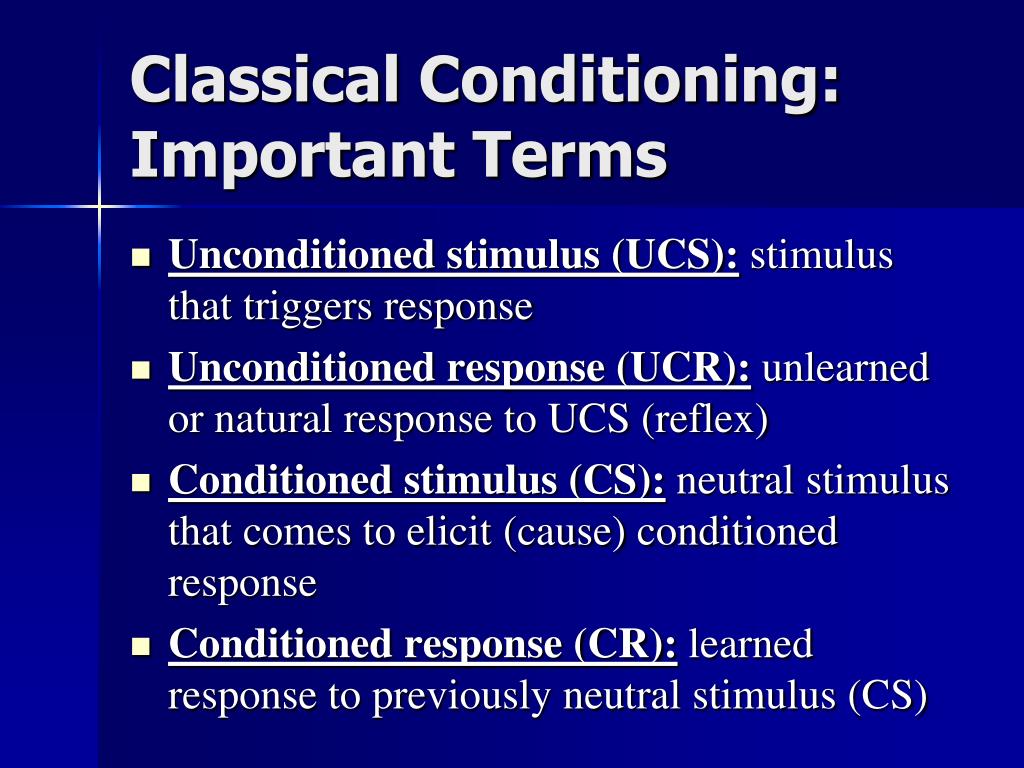 Classical Conditioning: Important Terms

- Unconditioned stimulus (UCS): stimulus that triggers response
- Unconditioned response (UCR): unlearned or natural response to UCS (reflex)
- Conditioned stimulus (CS): neutral stimulus that comes to elicit (cause) conditioned response
- Conditioned response (CR): learned response to previously neutral stimulus (CS)